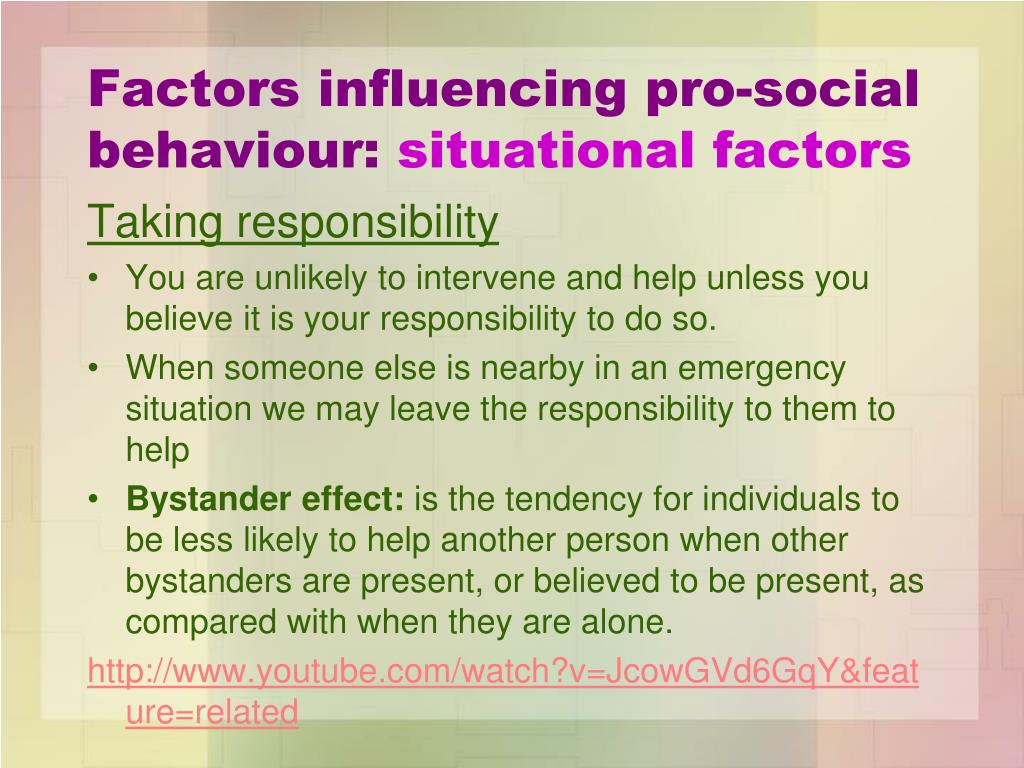 Factors influencing pro-social behaviour: situational factors

Taking responsibility

• You are unlikely to intervene and help unless you believe it is your responsibility to do so.
• When someone else is nearby in an emergency situation we may leave the responsibility to them to help
• Bystander effect: is the tendency for individuals to be less likely to help another person when other bystanders are present, or believed to be present, as compared with when they are alone.

http://www.youtube.com/watch?v=JcowGVd6GqY&feature=related